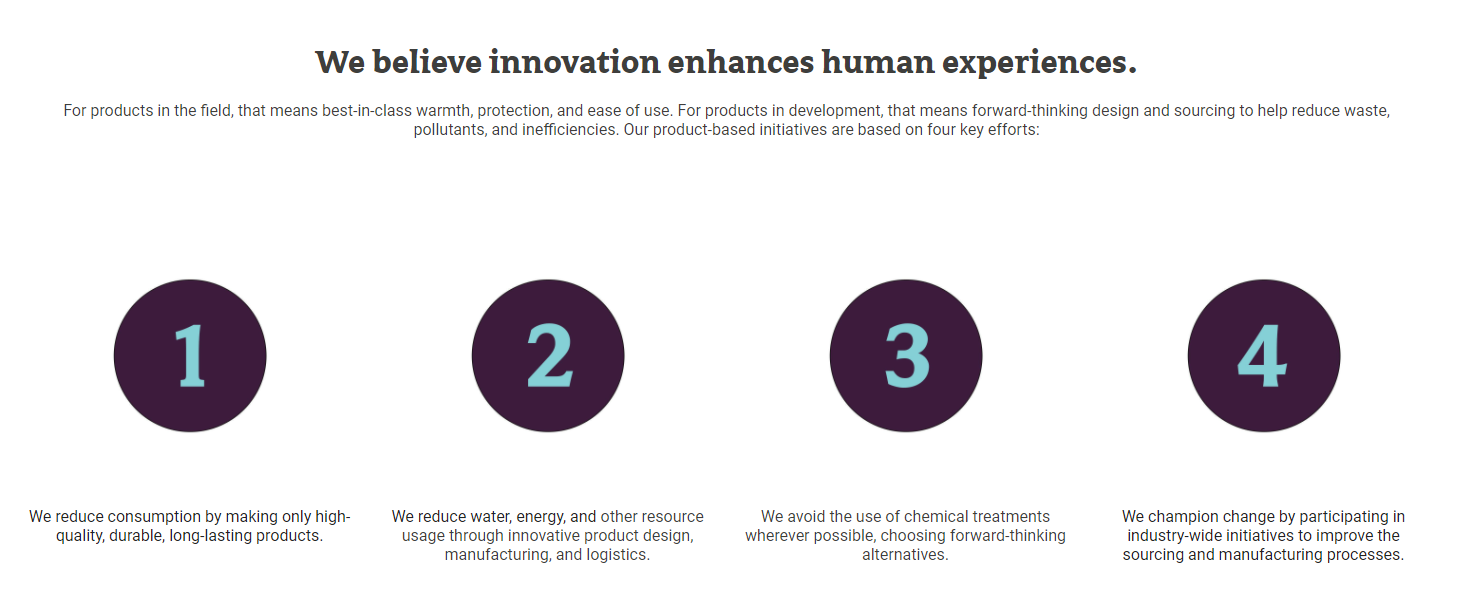 We believe innovation enhances human experiences.

For products in the field, that means best-in-class warmth, protection, and ease of use. For products in development, that means forward-thinking design and sourcing to help reduce waste, pollutants, and inefficiencies. Our product-based initiatives are based on four key efforts:

1

We reduce consumption by making only high-quality, durable, long-lasting products.

2

We reduce water, energy, and other resource usage through innovative product design, manufacturing, and logistics.

3

We avoid the use of chemical treatments wherever possible, choosing forward-thinking alternatives.

4

We champion change by participating in industry-wide initiatives to improve the sourcing and manufacturing processes.